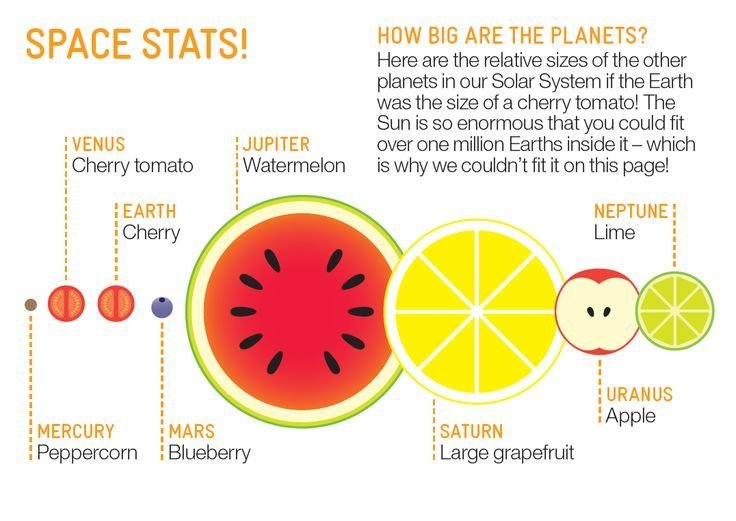 SPACE STATS!

HOW BIG ARE THE PLANETS?
Here are the relative sizes of the other planets in our Solar System if the Earth was the size of a cherry tomato! The Sun is so enormous that you could fit over one million Earths inside it – which is why we couldn't fit it on this page!

VENUS
Cherry tomato

JUPITER
Watermelon

EARTH
Cherry

NEPTUNE
Lime

MERCURY
Peppercorn

MARS
Blueberry

SATURN
Large grapefruit

URANUS
Apple